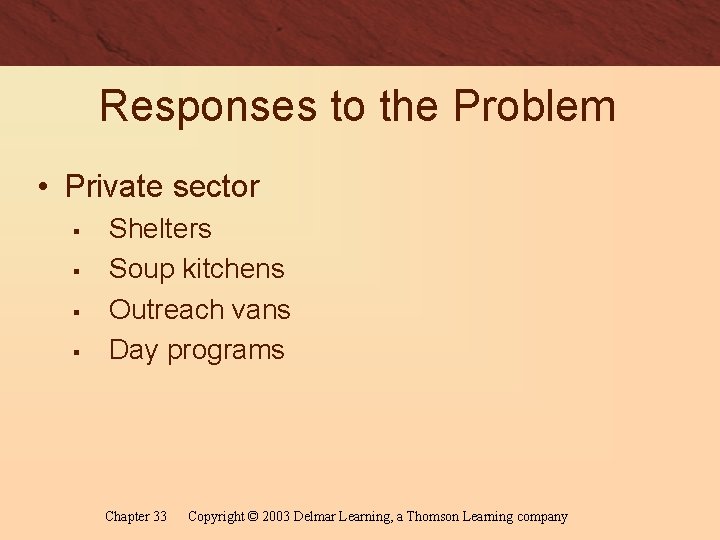 Responses to the Problem

• Private sector
▪ Shelters
▪ Soup kitchens
▪ Outreach vans
▪ Day programs

Chapter 33 Copyright © 2003 Delmar Learning, a Thomson Learning company